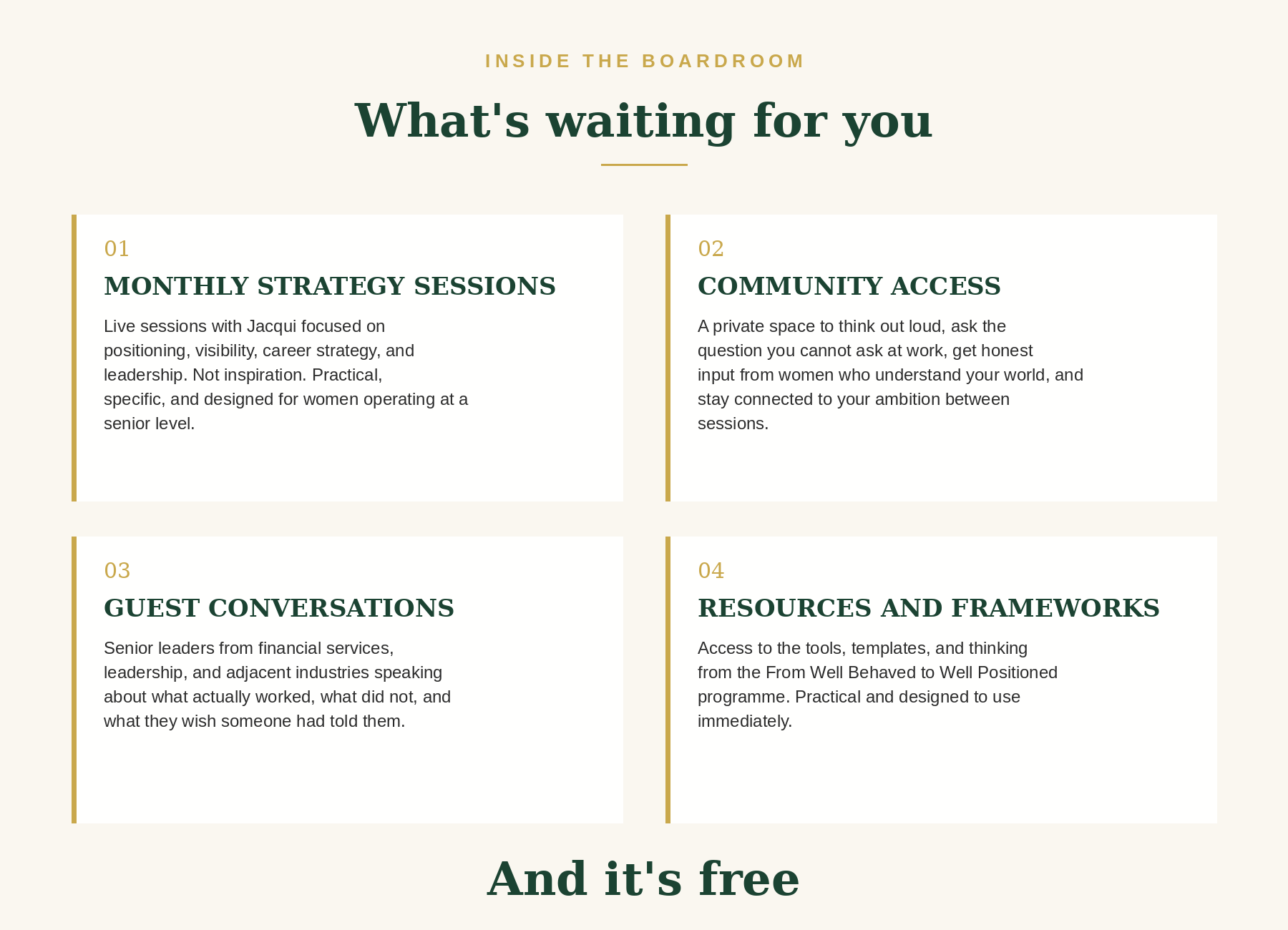 INSIDE THE BOARDROOM

What's waiting for you

01

MONTHLY STRATEGY SESSIONS

Live sessions with Jacqui focused on positioning, visibility, career strategy, and leadership. Not inspiration. Practical, specific, and designed for women operating at a senior level.

02

COMMUNITY ACCESS

A private space to think out loud, ask the question you cannot ask at work, get honest input from women who understand your world, and stay connected to your ambition between sessions.

03

GUEST CONVERSATIONS

Senior leaders from financial services, leadership, and adjacent industries speaking about what actually worked, what did not, and what they wish someone had told them.

04

RESOURCES AND FRAMEWORKS

Access to the tools, templates, and thinking from the From Well Behaved to Well Positioned programme. Practical and designed to use immediately.

And it's free